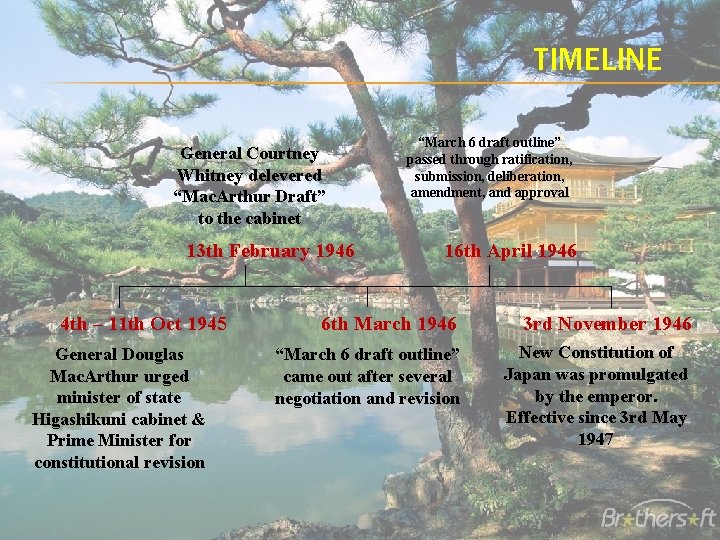 TIMELINE

General Courtney Whitney delevered “MacArthur Draft” to the cabinet

13th February 1946

“March 6 draft outline” passed through ratification, submission, deliberation, amendment, and approval

16th April 1946

4th – 11th Oct 1945

General Douglas MacArthur urged minister of state Higashikuni cabinet & Prime Minister for constitutional revision

6th March 1946

“March 6 draft outline” came out after several negotiation and revision

3rd November 1946

New Constitution of Japan was promulgated by the emperor. Effective since 3rd May 1947

Brothersoft